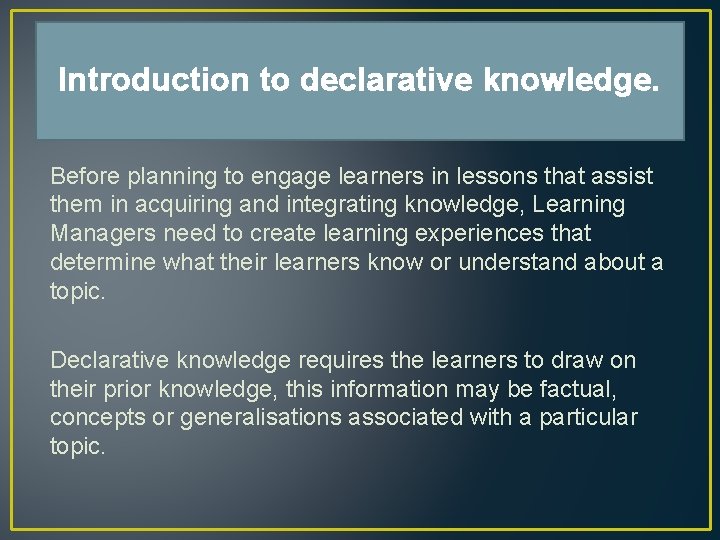 Introduction to declarative knowledge.

Before planning to engage learners in lessons that assist them in acquiring and integrating knowledge, Learning Managers need to create learning experiences that determine what their learners know or understand about a topic.

Declarative knowledge requires the learners to draw on their prior knowledge, this information may be factual, concepts or generalisations associated with a particular topic.